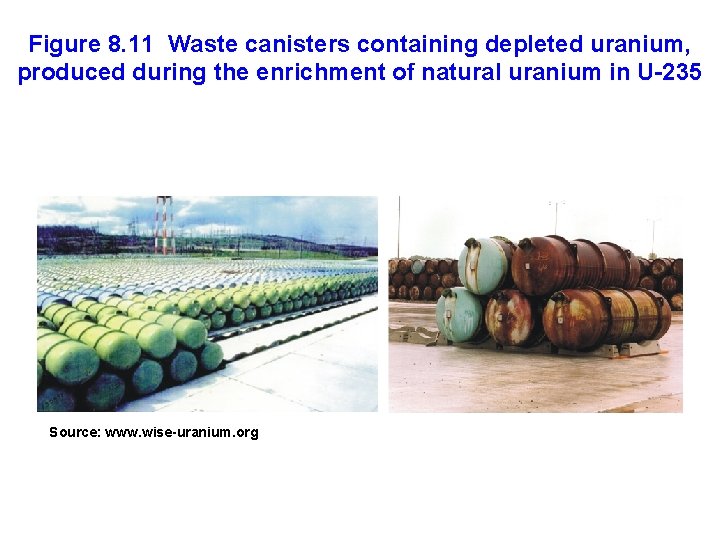 Figure 8.11 Waste canisters containing depleted uranium, produced during the enrichment of natural uranium in U-235

Source: www.wise-uranium.org